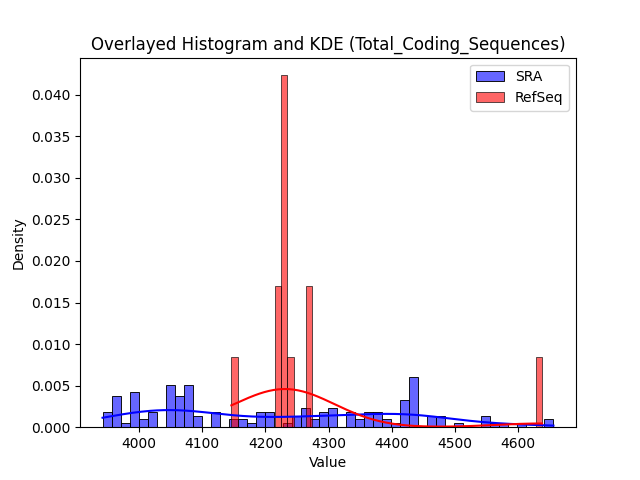 Overlayed Histogram and KDE (Total_Coding_Sequences)

SRA
RefSeq

Density

0.040
0.035
0.030
0.025
0.020
0.015
0.010
0.005
0.000

4000
4100
4200
4300
4400
4500
4600

Value